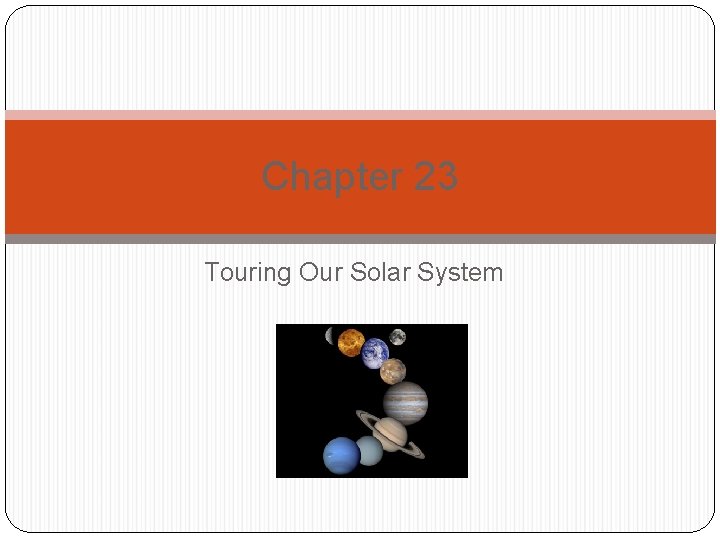 Chapter 23

Touring Our Solar System